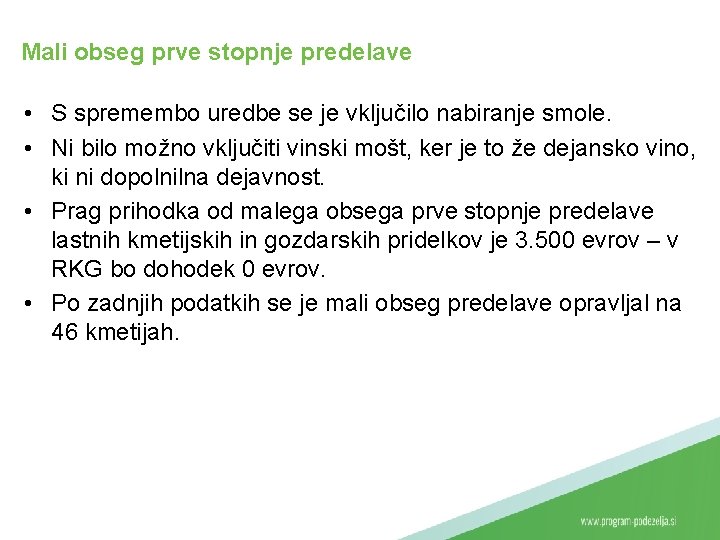 Mali obseg prve stopnje predelave

• S spremembo uredbe se je vključilo nabiranje smole.
• Ni bilo možno vključiti vinski mošt, ker je to že dejansko vino, ki ni dopolnilna dejavnost.
• Prag prihodka od malega obsega prve stopnje predelave lastnih kmetijskih in gozdarskih pridelkov je 3.500 evrov – v RKG bo dohodek 0 evrov.
• Po zadnjih podatkih se je mali obseg predelave opravljal na 46 kmetijah.

www.program-podezelja.si